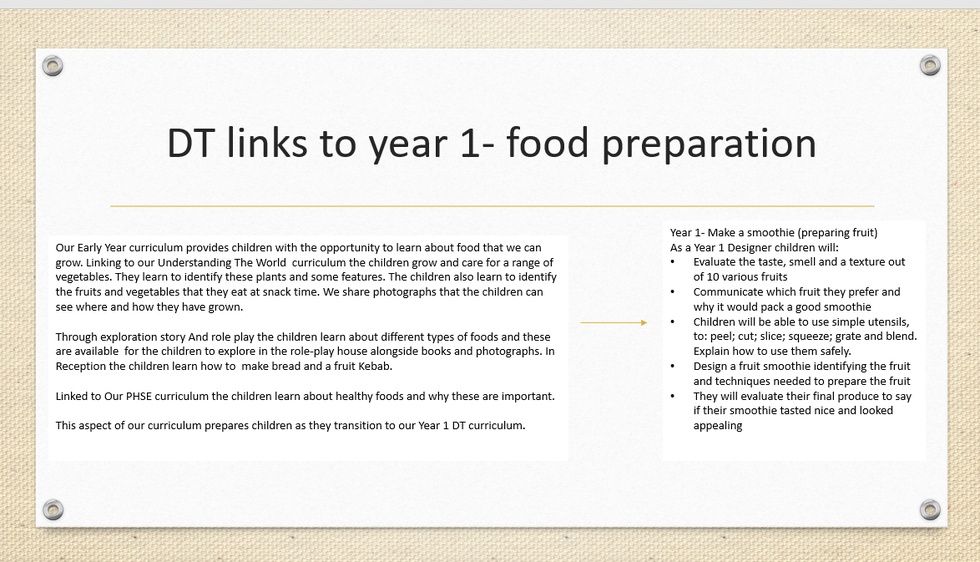 DT links to year 1- food preparation

Our Early Year curriculum provides children with the opportunity to learn about food that we can grow. Linking to our Understanding The World curriculum the children grow and care for a range of vegetables. They learn to identify these plants and some features. The children also learn to identify the fruits and vegetables that they eat at snack time. We share photographs that the children can see where and how they have grown.

Through exploration story And role play the children learn about different types of foods and these are available for the children to explore in the role-play house alongside books and photographs. In Reception the children learn how to make bread and a fruit Kebab.

Linked to Our PHSE curriculum the children learn about healthy foods and why these are important.

This aspect of our curriculum prepares children as they transition to our Year 1 DT curriculum.

Year 1- Make a smoothie (preparing fruit)
As a Year 1 Designer children will:
• Evaluate the taste, smell and a texture out of 10 various fruits
• Communicate which fruit they prefer and why it would pack a good smoothie
• Children will be able to use simple utensils, to: peel; cut; slice; squeeze; grate and blend. Explain how to use them safely.
• Design a fruit smoothie identifying the fruit and techniques needed to prepare the fruit
• They will evaluate their final produce to say if their smoothie tasted nice and looked appealing